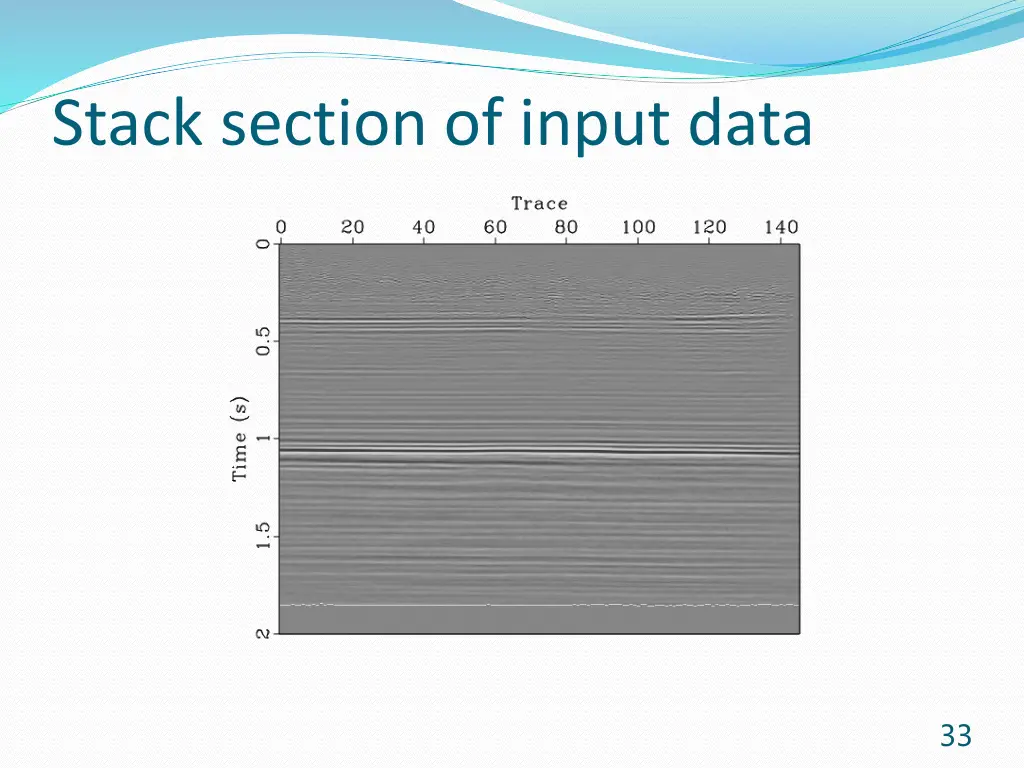 Stack section of input data

Trace

0 20 40 60 80 100 120 140

Time (s)

0 0.5 1 1.5 2

33